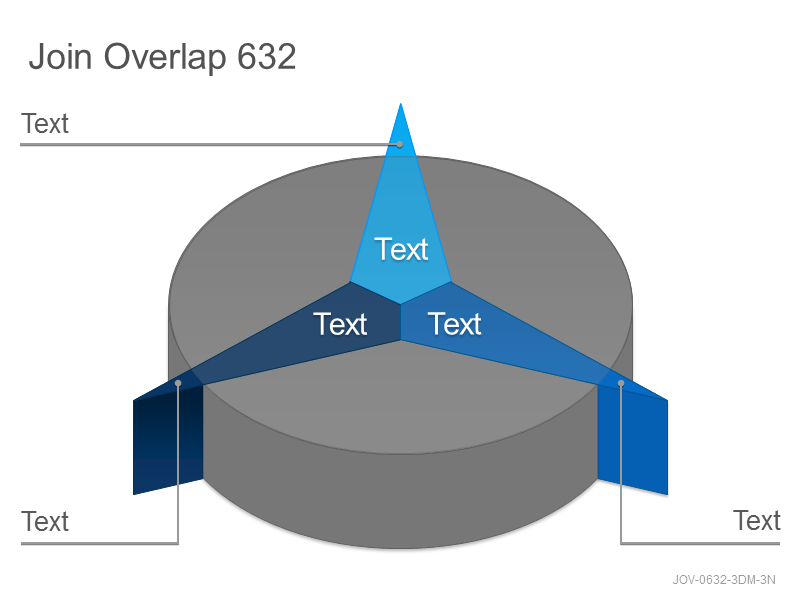 Join Overlap 632

Text

Text

Text

Text

Text

Text

JOV-0632-3DM-3N